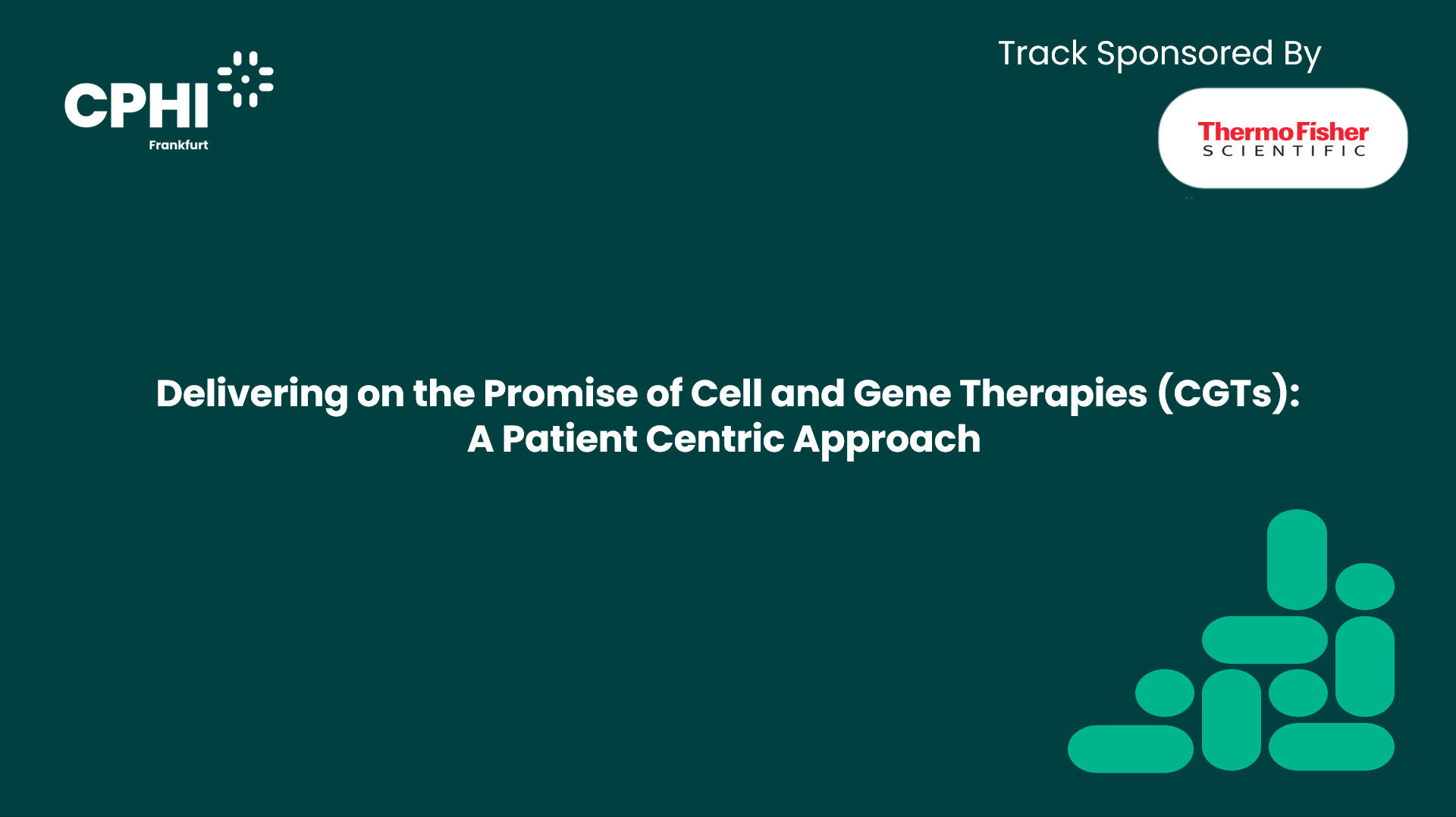 CPHI
Frankfurt

Track Sponsored By

ThermoFisher
SCIENTIFIC

Delivering on the Promise of Cell and Gene Therapies (CGTs): A Patient Centric Approach